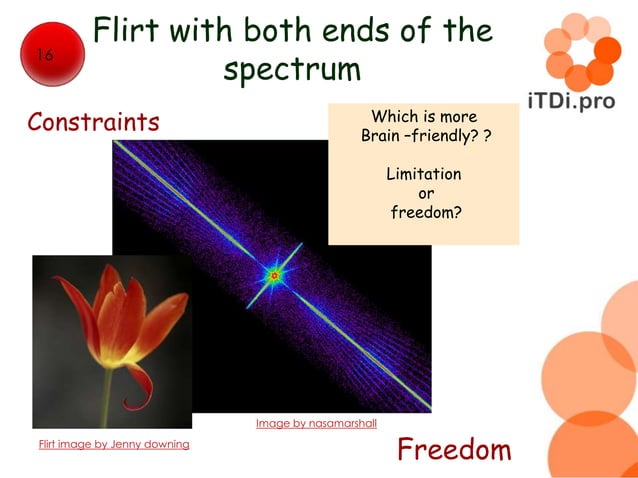 16

Flirt with both ends of the spectrum

iTDi.pro

Constraints

Which is more Brain –friendly? ?

Limitation
or
freedom?

Image by nasamarshall

Flirt image by Jenny downing

Freedom